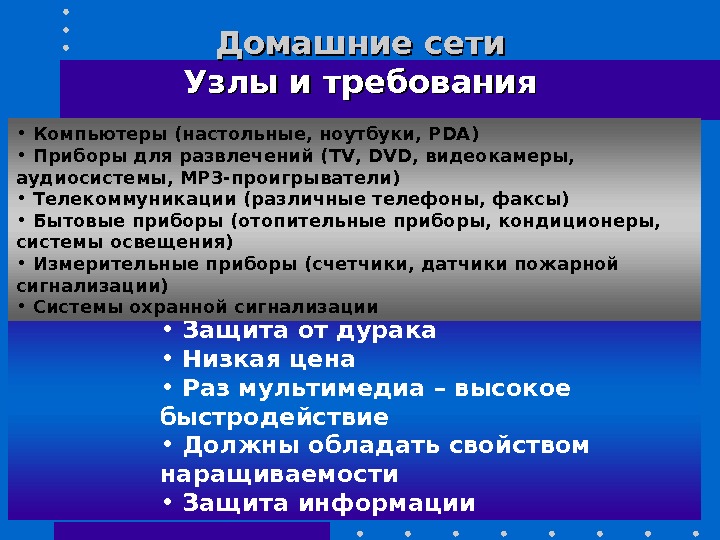 Домашние сети

Узлы и требования

• Компьютеры (настольные, ноутбуки, PDA)
• Приборы для развлечений (TV, DVD, видеокамеры, аудиосистемы, MP3-проигрыватели)
• Телекоммуникации (различные телефоны, факсы)
• Бытовые приборы (отопительные приборы, кондиционеры, системы освещения)
• Измерительные приборы (счетчики, датчики пожарной сигнализации)
• Системы охранной сигнализации

• Защита от дурака
• Низкая цена
• Раз мультимедиа – высокое быстродействие
• Должны обладать свойством наращиваемости
• Защита информации